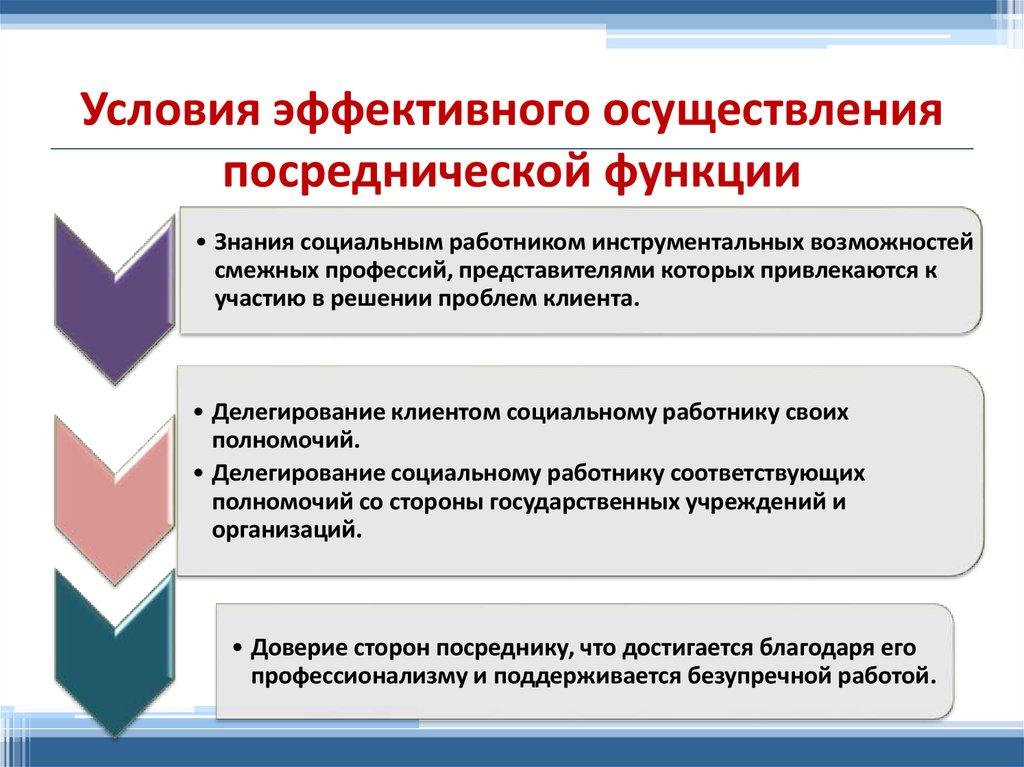 Условия эффективного осуществления посреднической функции

• Знания социальным работником инструментальных возможностей смежных профессий, представителями которых привлекаются к участию в решении проблем клиента.

• Делегирование клиентом социальному работнику своих полномочий.
• Делегирование социальному работнику соответствующих полномочий со стороны государственных учреждений и организаций.

• Доверие сторон посреднику, что достигается благодаря его профессионализму и поддерживается безупречной работой.